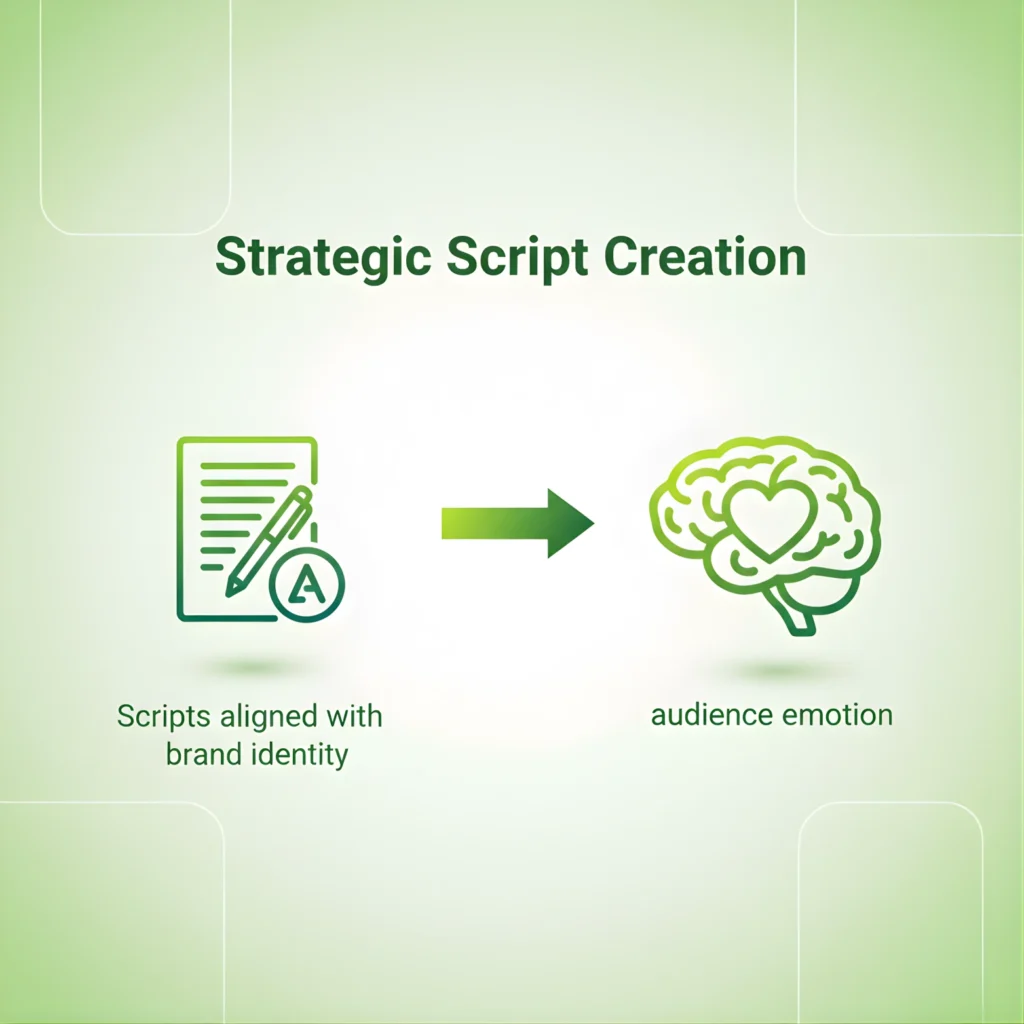 Strategic Script Creation

A

Scripts aligned with brand identity

audience emotion